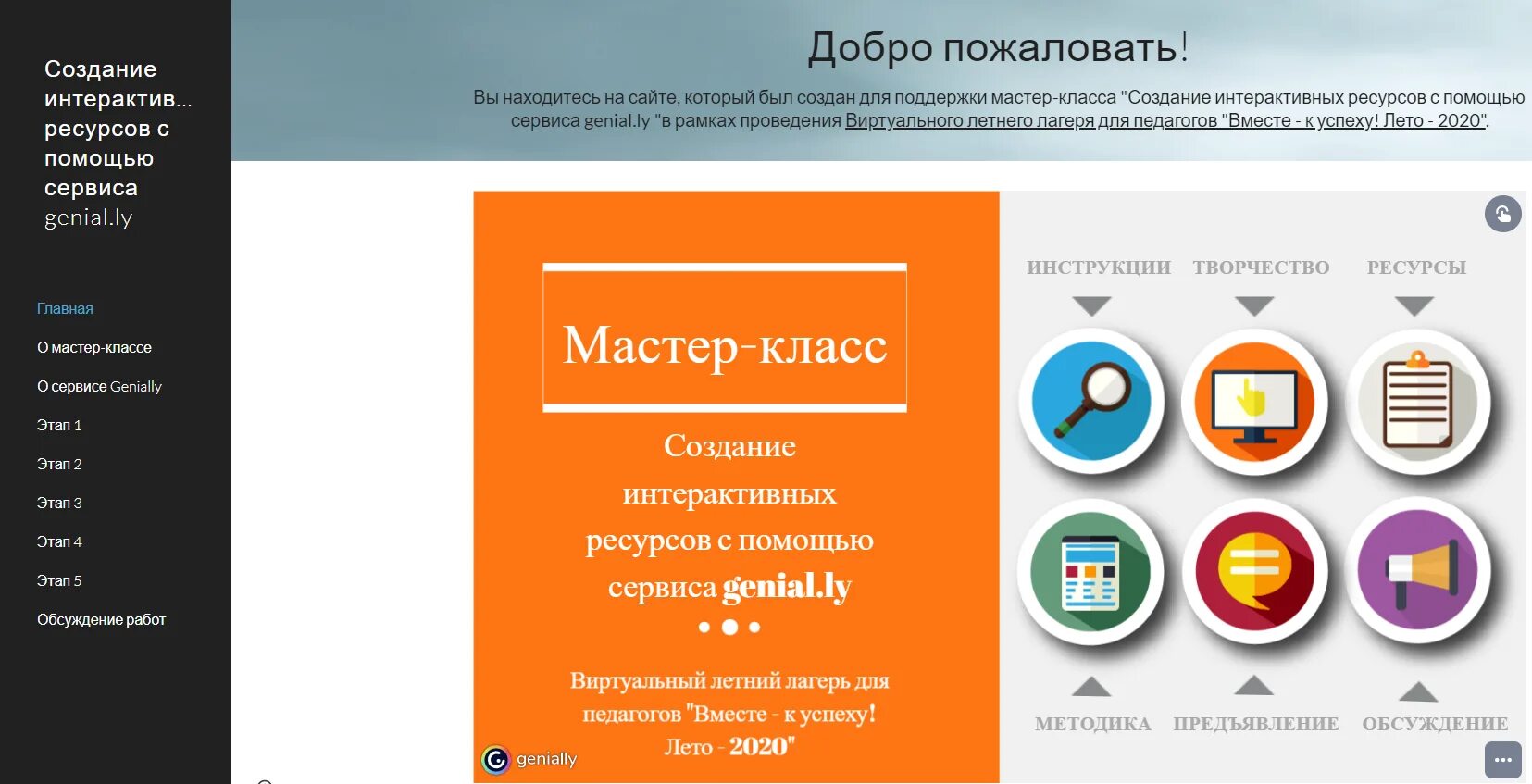 Создание интерактив... ресурсов с помощью сервиса genial.ly

Главная

О мастер-классе

О сервисе Genially

Этап 1

Этап 2

Этап 3

Этап 4

Этап 5

Обсуждение работ

Добро пожаловать!

Вы находитесь на сайте, который был создан для поддержки мастер-класса "Создание интерактивных ресурсов с помощью сервиса genial.ly "в рамках проведения Виртуального летнего лагеря для педагогов "Вместе - к успеху! Лето - 2020".

Мастер-класс

Создание интерактивных ресурсов с помощью сервиса genial.ly

Виртуальный летний лагерь для педагогов "Вместе - к успеху! Лето - 2020"

genially

ИНСТРУКЦИИ

ТВОРЧЕСТВО

РЕСУРСЫ

МЕТОДИКА

ПРЕДЪЯВЛЕНИЕ

ОБСУЖДЕНИЕ